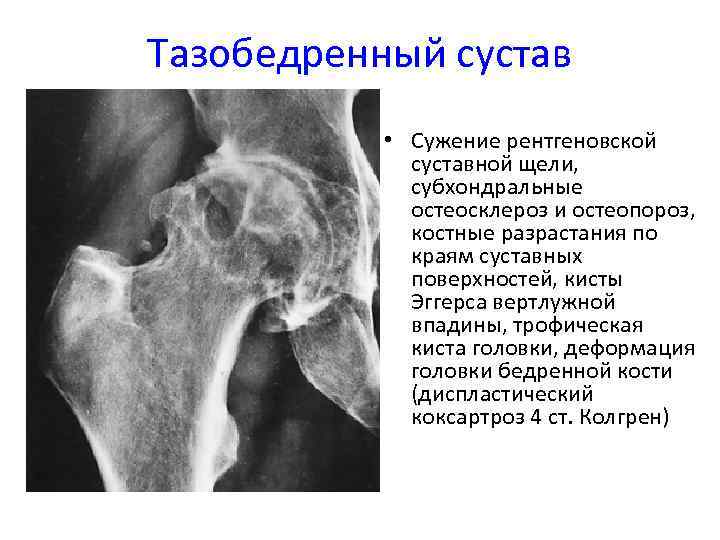 Тазобедренный сустав

• Сужение рентгеновской суставной щели, субхондральные остеосклероз и остеопороз, костные разрастания по краям суставных поверхностей, кисты Эггерса вертлужной впадины, трофическая киста головки, деформация головки бедренной кости (диспластический коксартроз 4 ст. Колгрен)